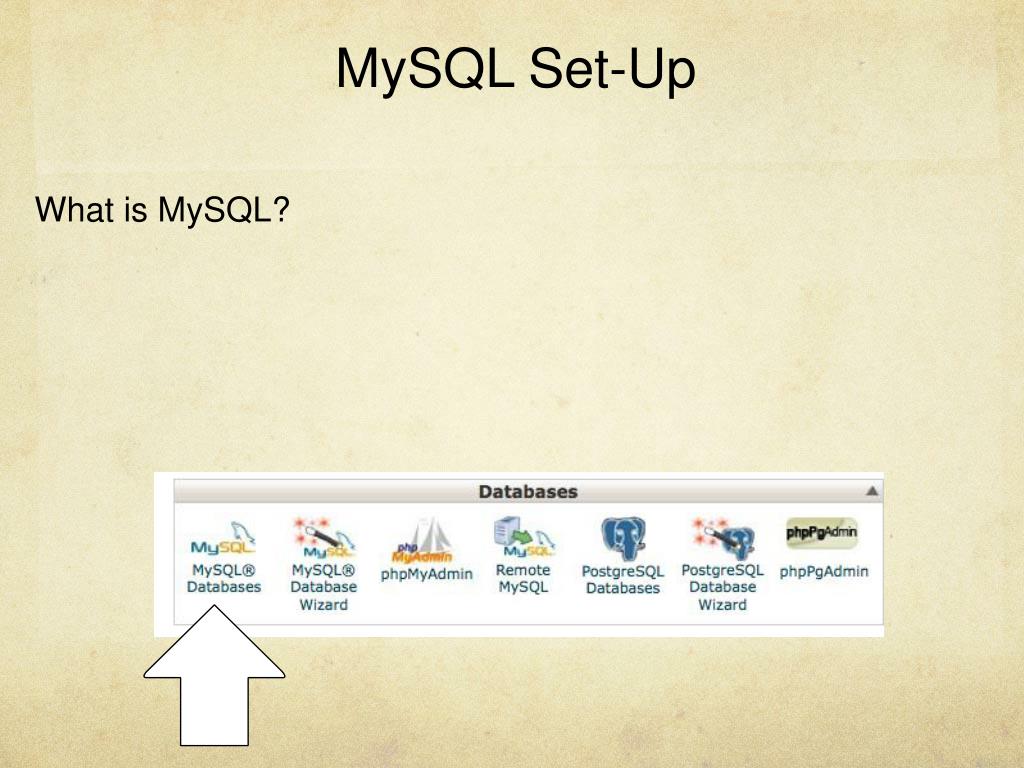 MySQL Set-Up

What is MySQL?

Databases

MySQL

MySQL® Databases

MySQL

MySQL® Database Wizard

php MyAdmin

phpMyAdmin

MySQL

Remote MySQL

PostgreSQL Databases

PostgreSQL Database Wizard

phpPgAdmin

phpPgAdmin